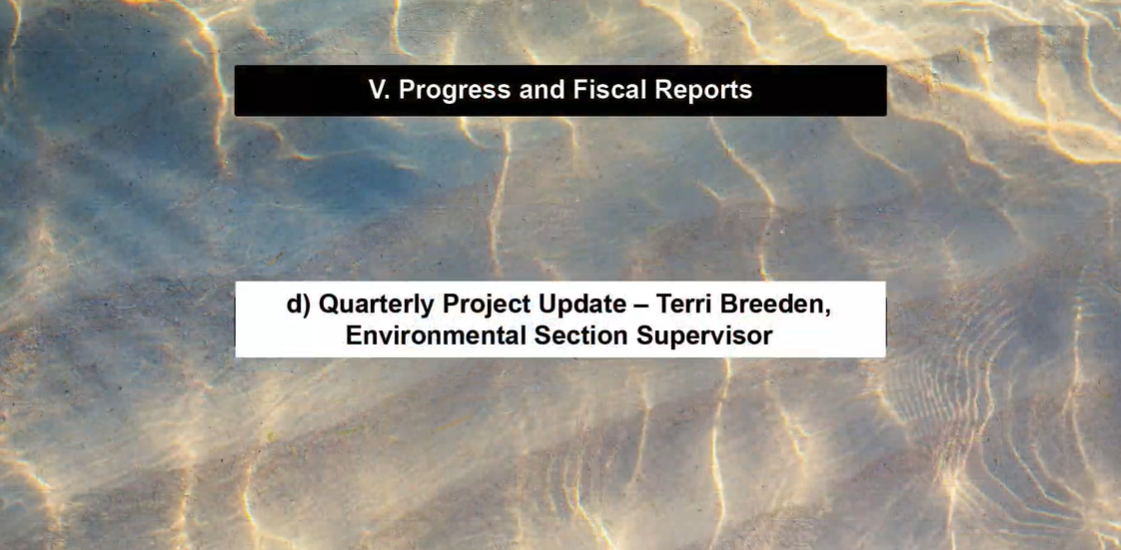 V. Progress and Fiscal Reports

d) Quarterly Project Update – Terri Breeden, Environmental Section Supervisor